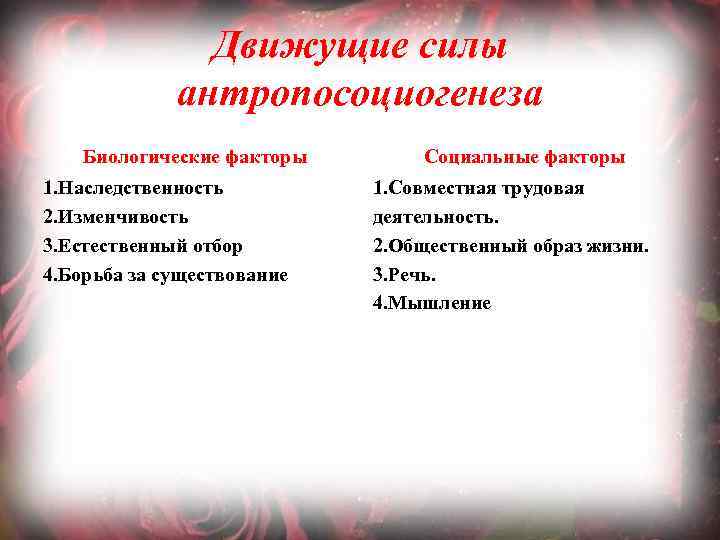 Движущие силы антропосоциогенеза

Биологические факторы

1.Наследственность
2.Изменчивость
3.Естественный отбор
4.Борьба за существование

Социальные факторы

1.Совместная трудовая деятельность.
2.Общественный образ жизни.
3.Речь.
4.Мышление